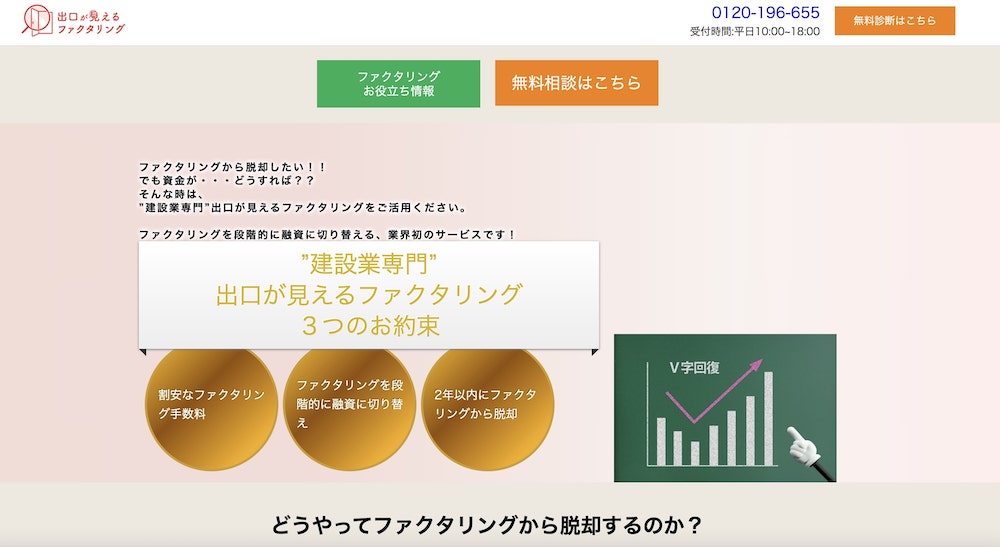 出口が見える ファクタリング

0120-196-655
受付時間:平日10:00~18:00

無料診断はこちら

ファクタリング お役立ち情報

無料相談はこちら

ファクタリングから脱却したい！！
でも資金が・・・どうすれば？？
そんな時は、
"建設業専門"出口が見えるファクタリングをご活用ください。

ファクタリングを段階的に融資に切り替える、業界初のサービスです！

"建設業専門"
出口が見えるファクタリング
３つのお約束

割安なファクタリング手数料

ファクタリングを段階的に融資に切り替え

2年以内にファクタリングから脱却

V字回復

どうやってファクタリングから脱却するのか？